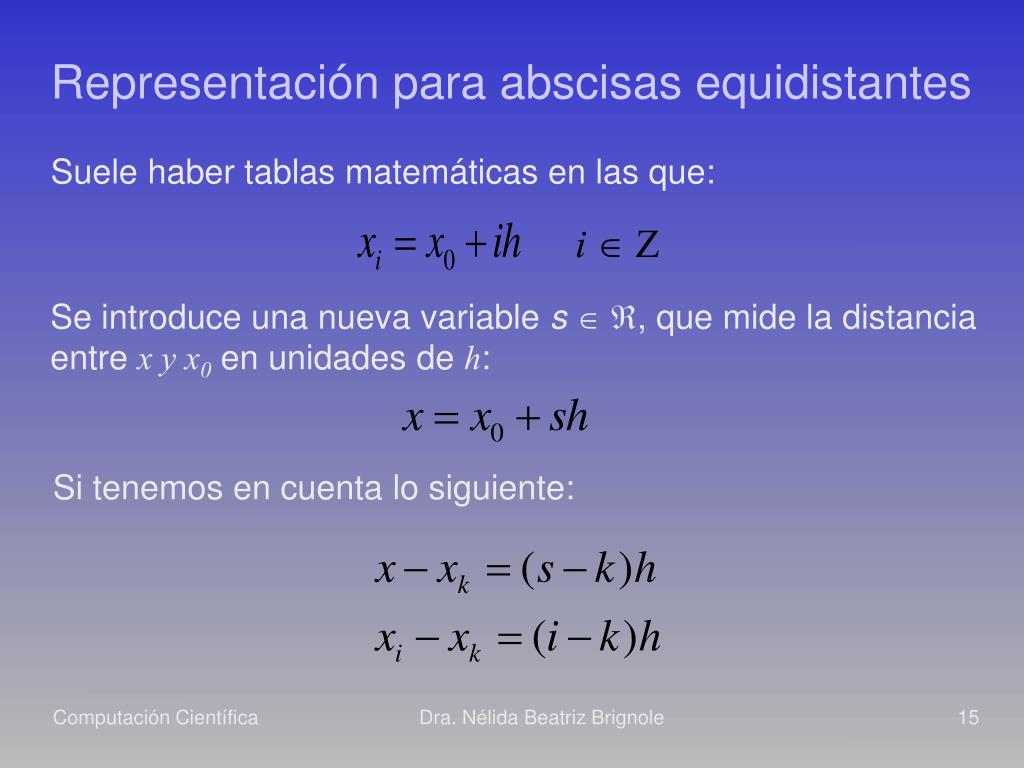 Representación para abscisas equidistantes

Suele haber tablas matemáticas en las que:

$x_i = x_0 + ih \quad i \in Z$

Se introduce una nueva variable $s \in \Re$, que mide la distancia entre $x$ $y$ $x_0$ en unidades de $h$:

$x = x_0 + sh$

Si tenemos en cuenta lo siguiente:

$x - x_k = (s - k)h$

$x_i - x_k = (i - k)h$

Computación Científica

Dra. Nélida Beatriz Brignole

15